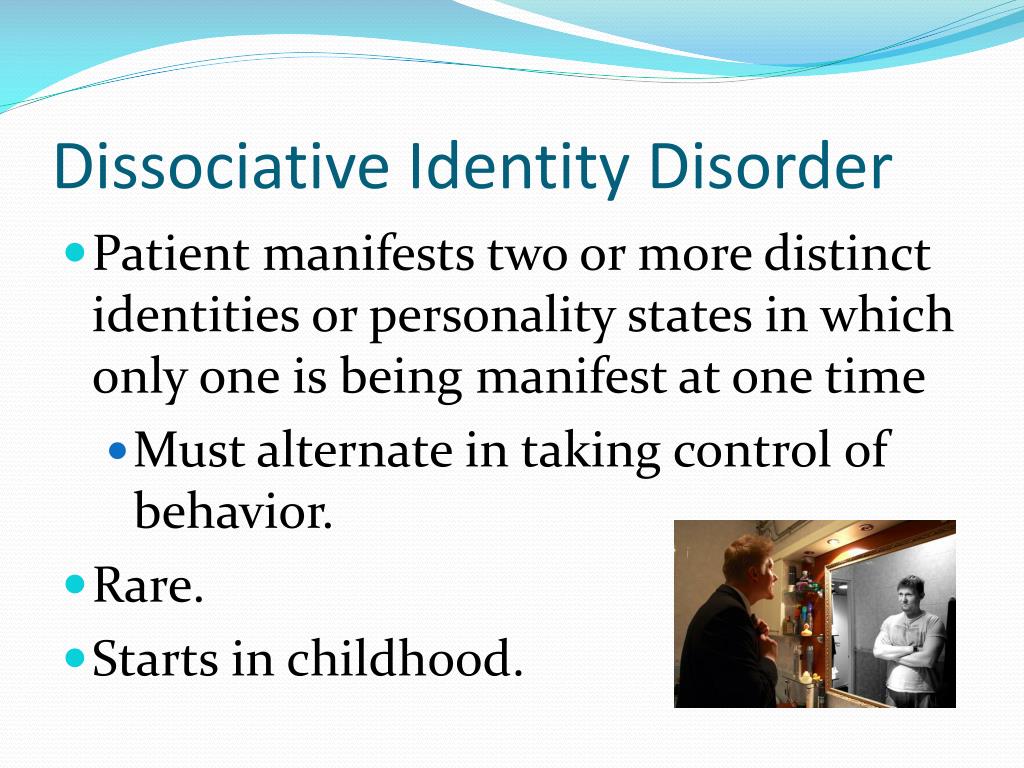 Dissociative Identity Disorder

- Patient manifests two or more distinct identities or personality states in which only one is being manifest at one time
  - Must alternate in taking control of behavior.
- Rare.
- Starts in childhood.